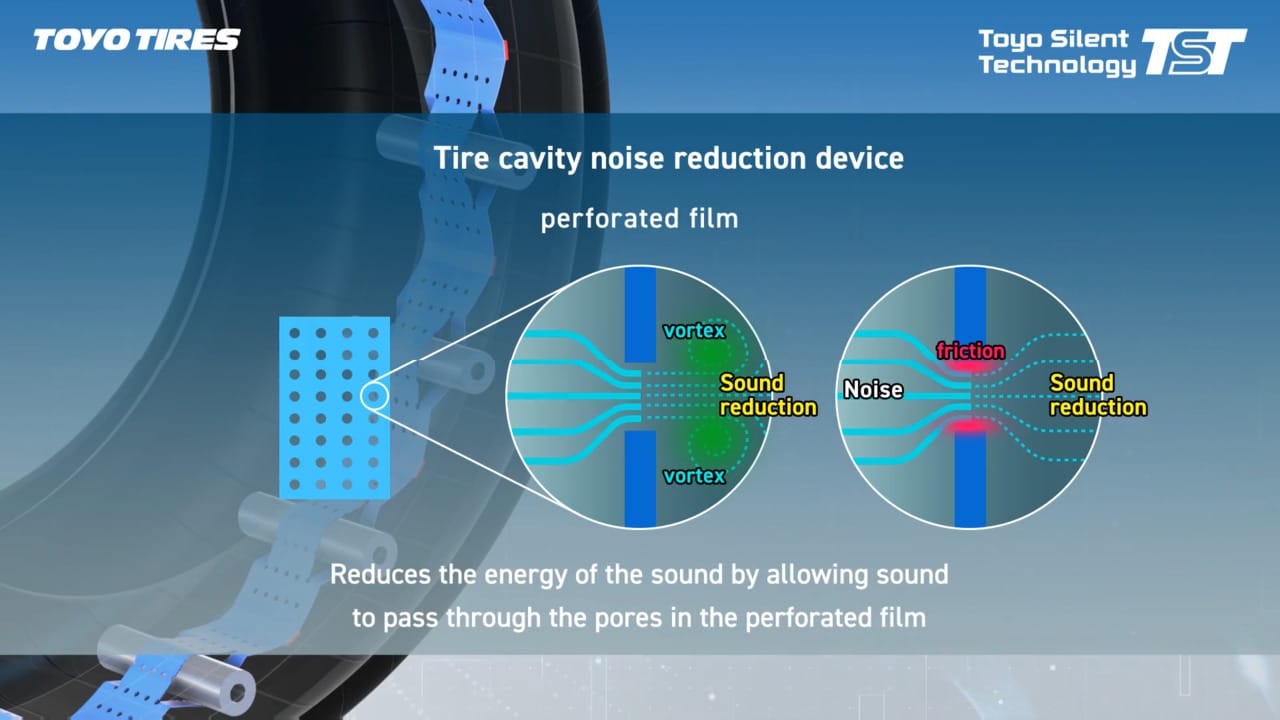 TOYO TIRES

Toyo Silent Technology TST

Tire cavity noise reduction device

perforated film

vortex

Sound reduction

vortex

friction

Noise

Sound reduction

Reduces the energy of the sound by allowing sound to pass through the pores in the perforated film